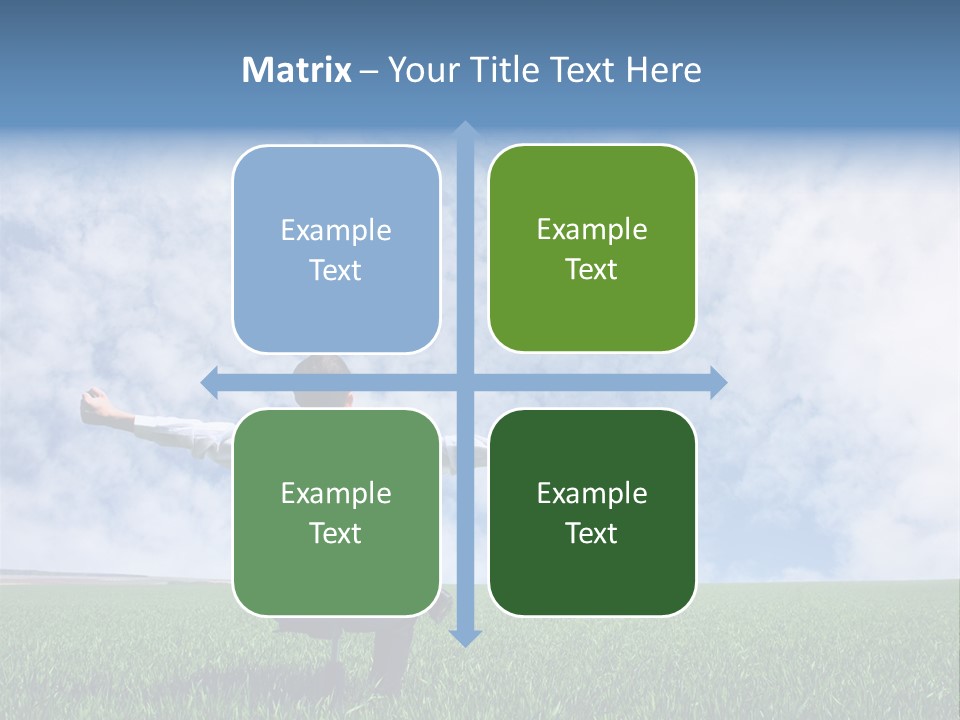 Matrix – Your Title Text Here

Example Text

Example Text

Example Text

Example Text